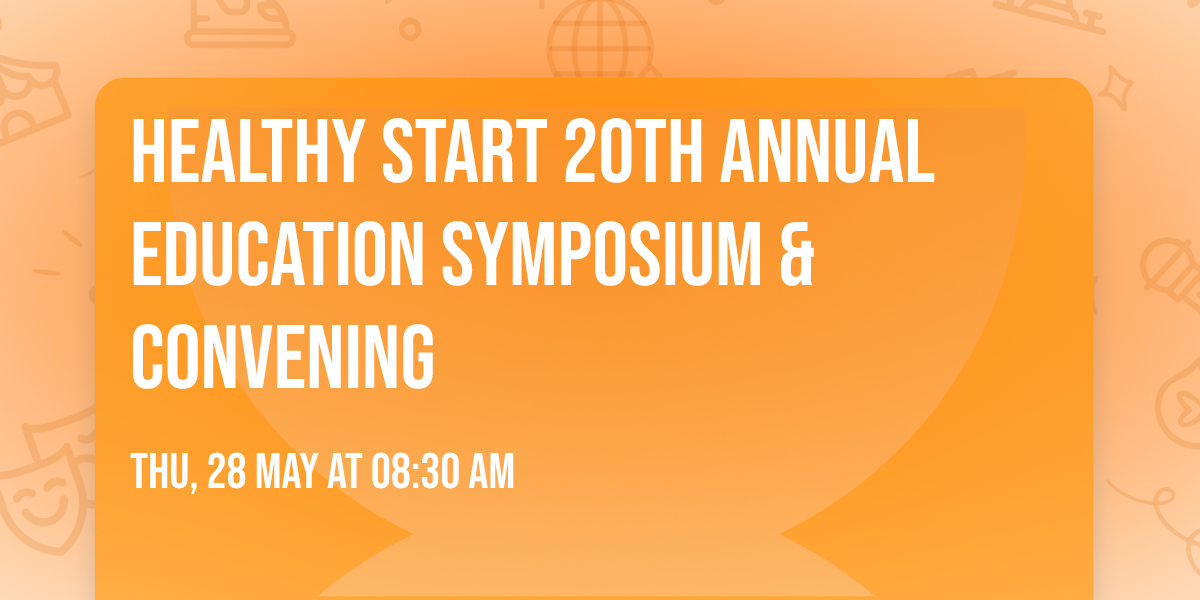 HEALTHY START 20TH ANNUAL EDUCATION SYMPOSIUM & CONVENING

THU, 28 MAY AT 08:30 AM